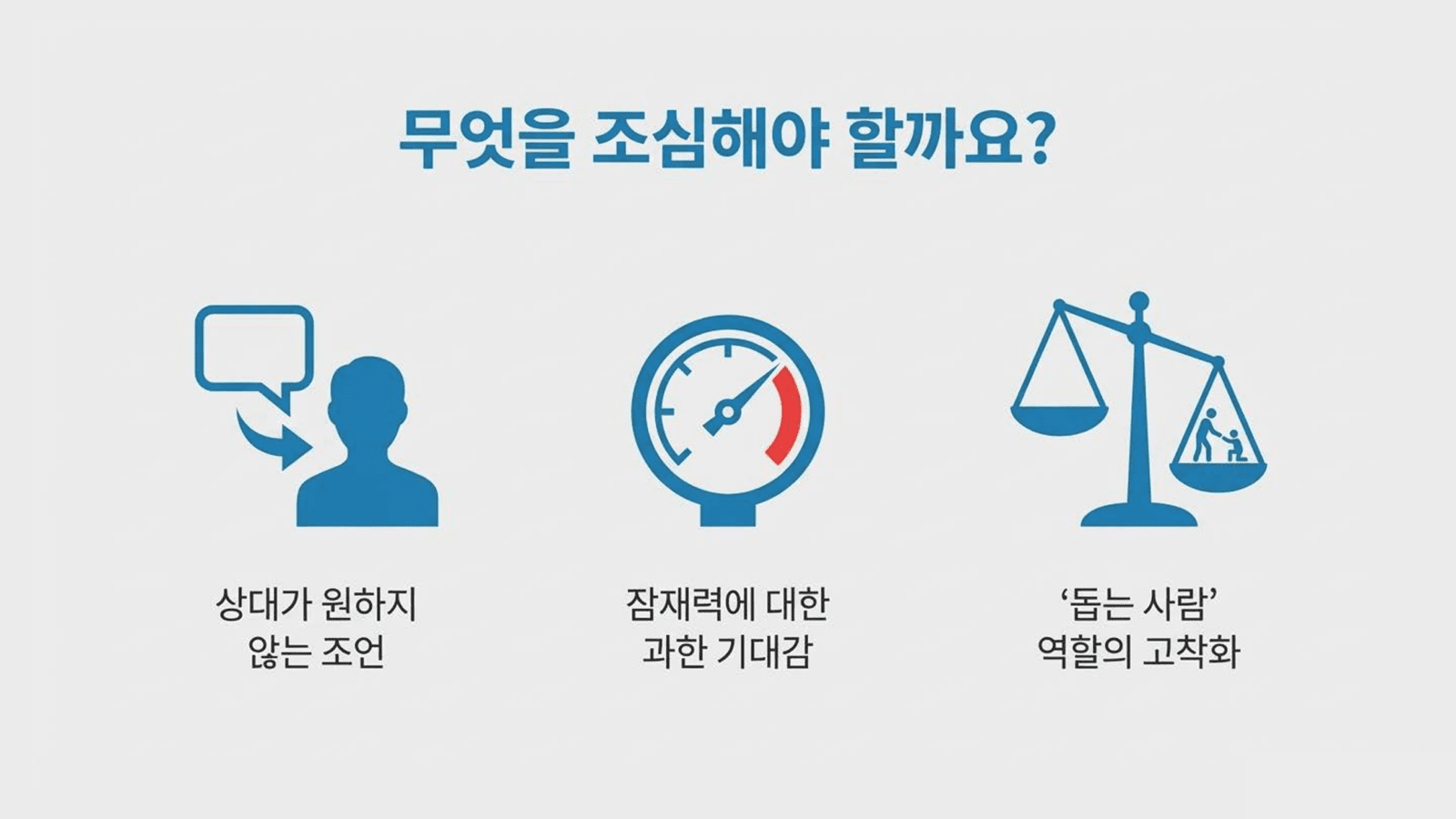 무엇을 조심해야 할까요?

상대가 원하지 않는 조언

잠재력에 대한 과한 기대감

‘돕는 사람’ 역할의 고착화